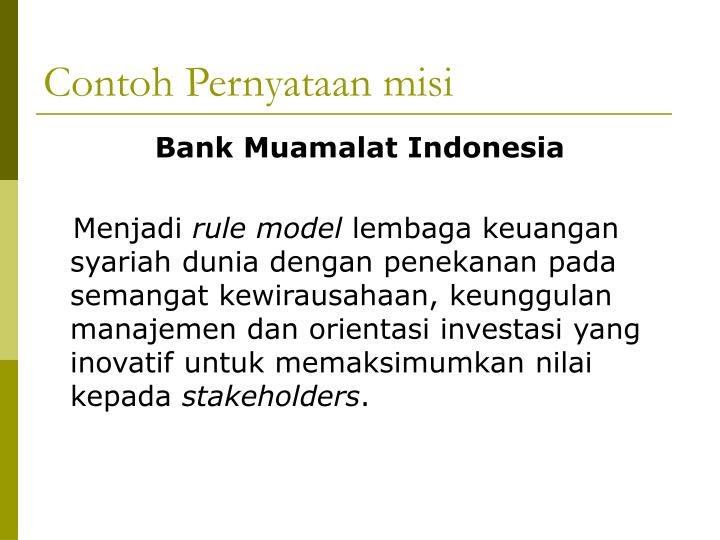 Contoh Pernyataan misi

Bank Muamalat Indonesia

Menjadi rule model lembaga keuangan syariah dunia dengan penekanan pada semangat kewirausahaan, keunggulan manajemen dan orientasi investasi yang inovatif untuk memaksimumkan nilai kepada stakeholders.